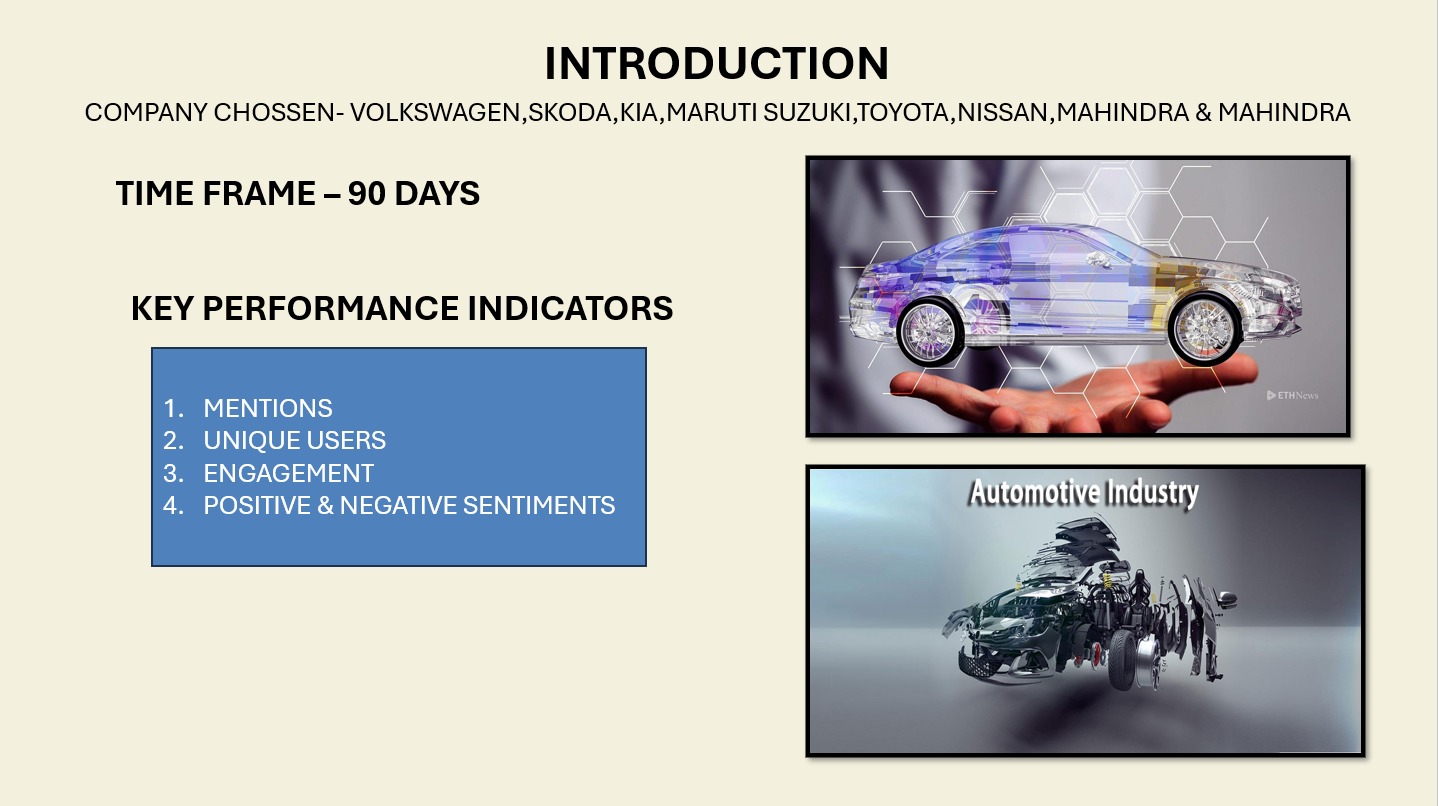 INTRODUCTION

COMPANY CHOSSEN- VOLKSWAGEN,SKODA,KIA,MARUTI SUZUKI,TOYOTA,NISSAN,MAHINDRA & MAHINDRA

TIME FRAME – 90 DAYS

KEY PERFORMANCE INDICATORS

1. MENTIONS
2. UNIQUE USERS
3. ENGAGEMENT
4. POSITIVE & NEGATIVE SENTIMENTS

ETHNews

Automotive Industry